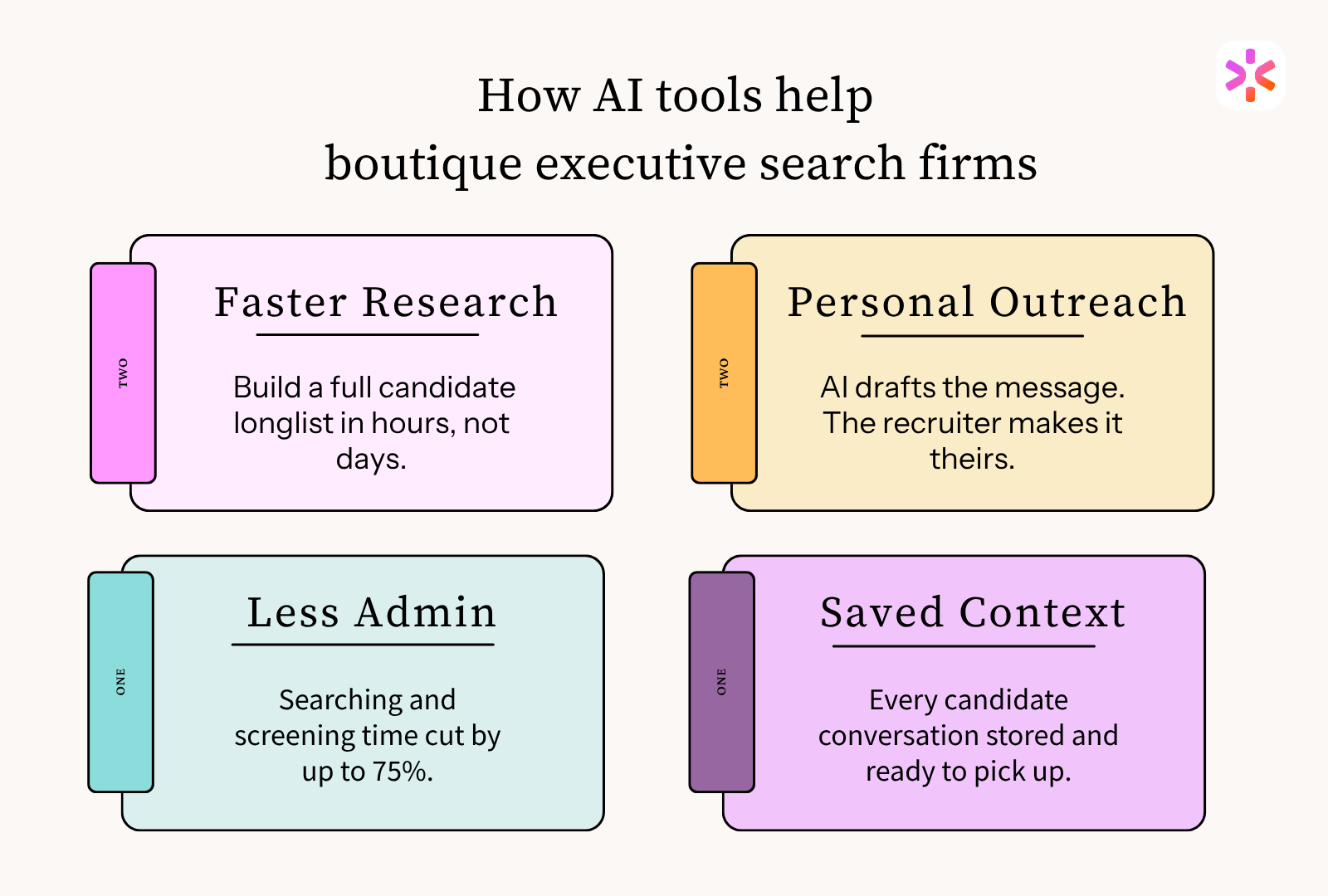 How AI tools help
boutique executive search firms

TWO

Faster Research

Build a full candidate longlist in hours, not days.

TWO

Personal Outreach

AI drafts the message. The recruiter makes it theirs.

ONE

Less Admin

Searching and screening time cut by up to 75%.

ONE

Saved Context

Every candidate conversation stored and ready to pick up.